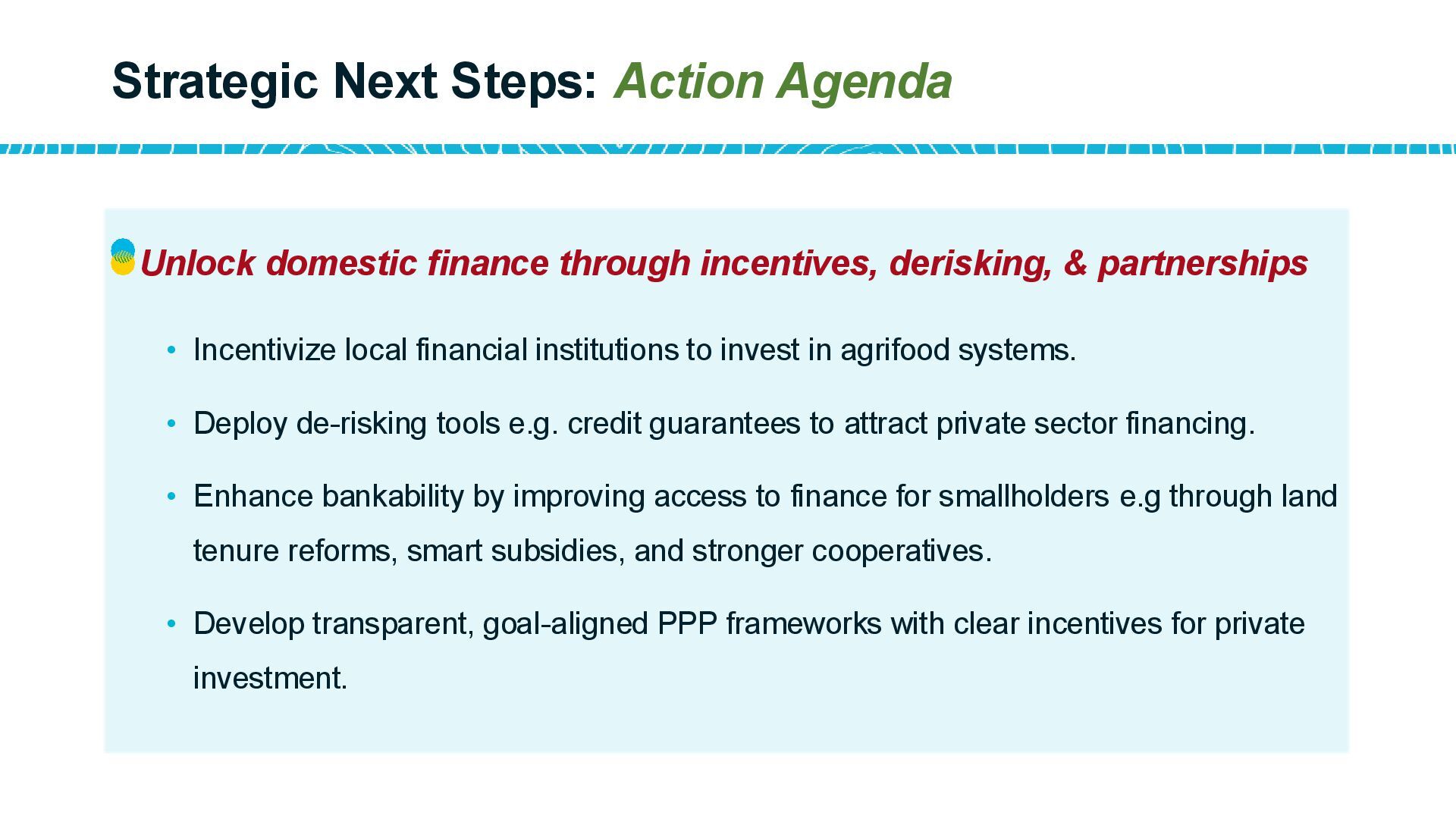 Strategic Next Steps: Action Agenda

Unlock domestic finance through incentives, derisking, & partnerships

• Incentivize local financial institutions to invest in agrifood systems.

• Deploy de-risking tools e.g. credit guarantees to attract private sector financing.

• Enhance bankability by improving access to finance for smallholders e.g through land tenure reforms, smart subsidies, and stronger cooperatives.

• Develop transparent, goal-aligned PPP frameworks with clear incentives for private investment.